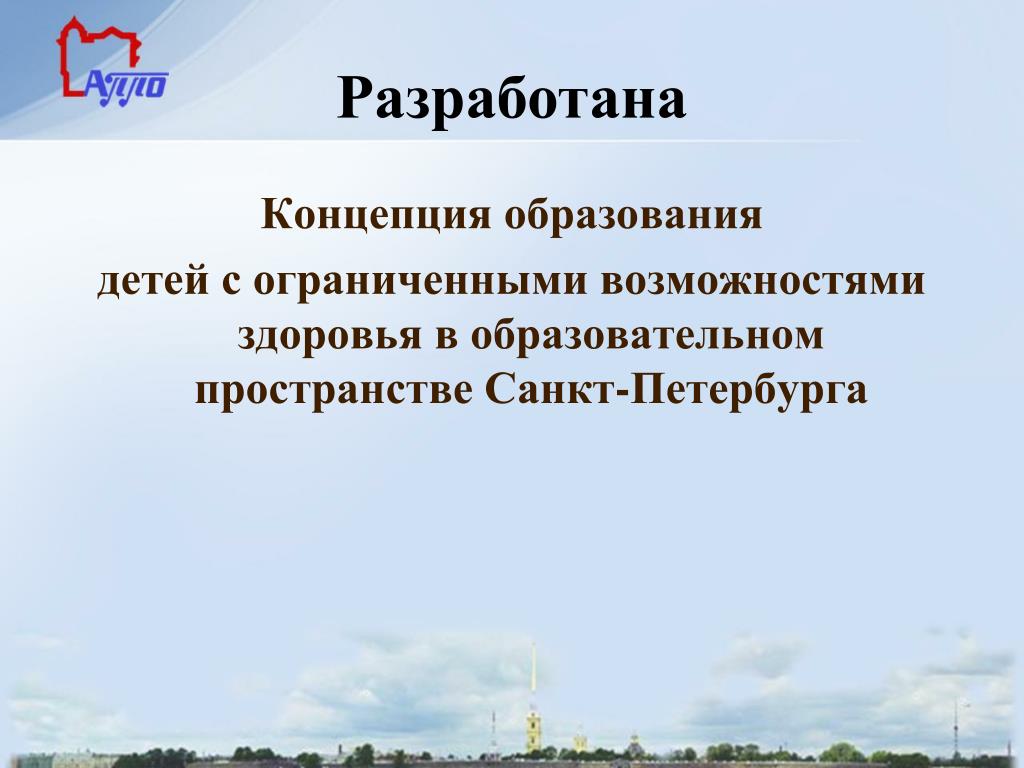 АППО

Разработана

Концепция образования детей с ограниченными возможностями здоровья в образовательном пространстве Санкт-Петербурга